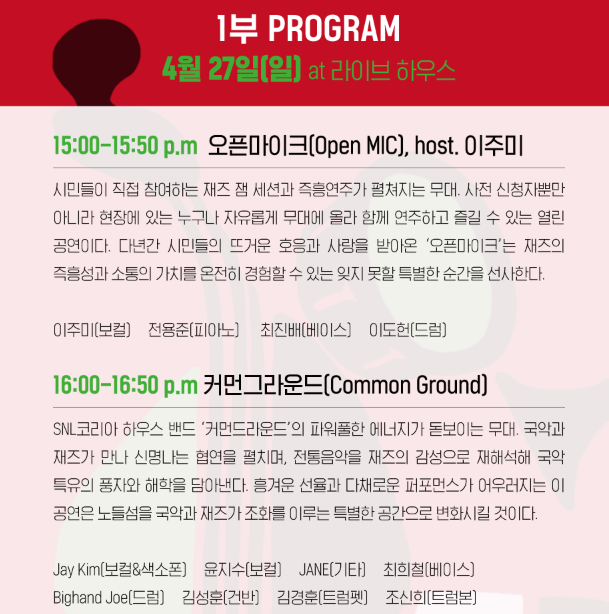 1부 PROGRAM
4월 27일(일) at 라이브 하우스

15:00-15:50 p.m 오픈마이크(Open MIC), host. 이주미

시민들이 직접 참여하는 재즈 잼 세션과 즉흥연주가 펼쳐지는 무대. 사전 신청자뿐만 아니라 현장에 있는 누구나 자유롭게 무대에 올라 함께 연주하고 즐길 수 있는 열린 공연이다. 다년간 시민들의 뜨거운 호응과 사랑을 받아온 '오픈마이크'는 재즈의 즉흥성과 소통의 가치를 온전히 경험할 수 있는 잊지 못할 특별한 순간을 선사한다.

이주미(보컬) 전용준(피아노) 최진배(베이스) 이도헌(드럼)

16:00-16:50 p.m 커먼그라운드(Common Ground)

SNL코리아 하우스 밴드 '커먼드라운드'의 파워풀한 에너지가 돋보이는 무대. 국악과 재즈가 만나 신명나는 협연을 펼치며, 전통음악을 재즈의 감성으로 재해석해 국악 특유의 풍자와 해학을 담아낸다. 흥겨운 선율과 다채로운 퍼포먼스가 어우러지는 이 공연은 노들섬을 국악과 재즈가 조화를 이루는 특별한 공간으로 변화시킬 것이다.

Jay Kim(보컬&색소폰) 윤지수(보컬) JANE(기타) 최희철(베이스)
Bighand Joe(드럼) 김성훈(건반) 김경훈(트럼펫) 조신희(트럼본)